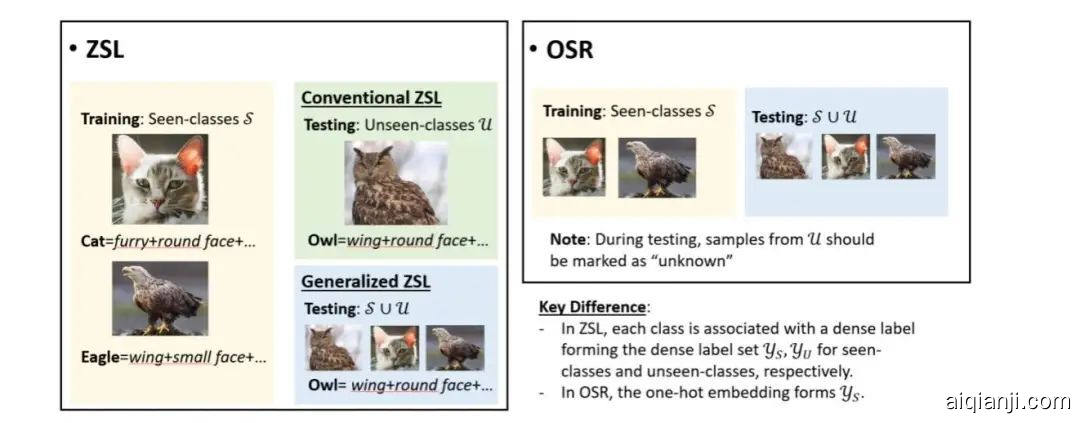 • ZSL

Training: Seen-classes $\mathcal{S}$

Cat=furry+round face+...

Eagle=wing+small face+...

Conventional ZSL

Testing: Unseen-classes $\mathcal{U}$

Owl=wing+round face+...

Generalized ZSL

Testing: $\mathcal{S} \cup \mathcal{U}$

Owl= wing+round face+...

• OSR

Training: Seen-classes $\mathcal{S}$

Testing: $\mathcal{S} \cup \mathcal{U}$

Note: During testing, samples from $\mathcal{U}$ should be marked as "unknown"

Key Difference:
- In ZSL, each class is associated with a dense label forming the dense label set $\mathcal{Y}_S, \mathcal{Y}_U$ for seen-classes and unseen-classes, respectively.
- In OSR, the one-hot embedding forms $\mathcal{Y}_S$.

aiqianji.com